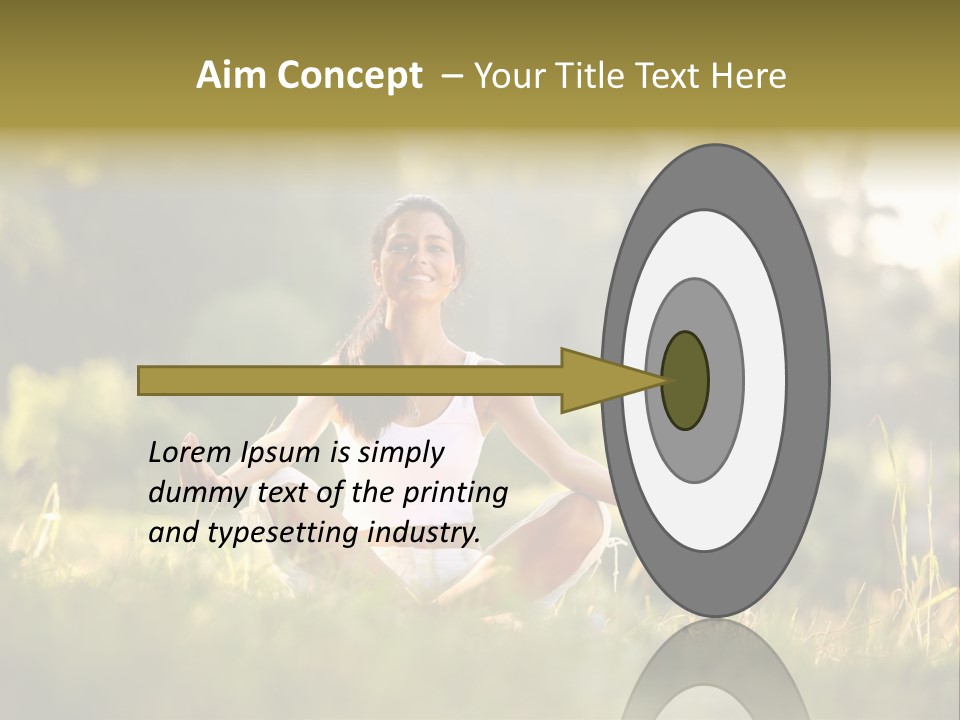 Aim Concept – Your Title Text Here

Lorem Ipsum is simply dummy text of the printing and typesetting industry.